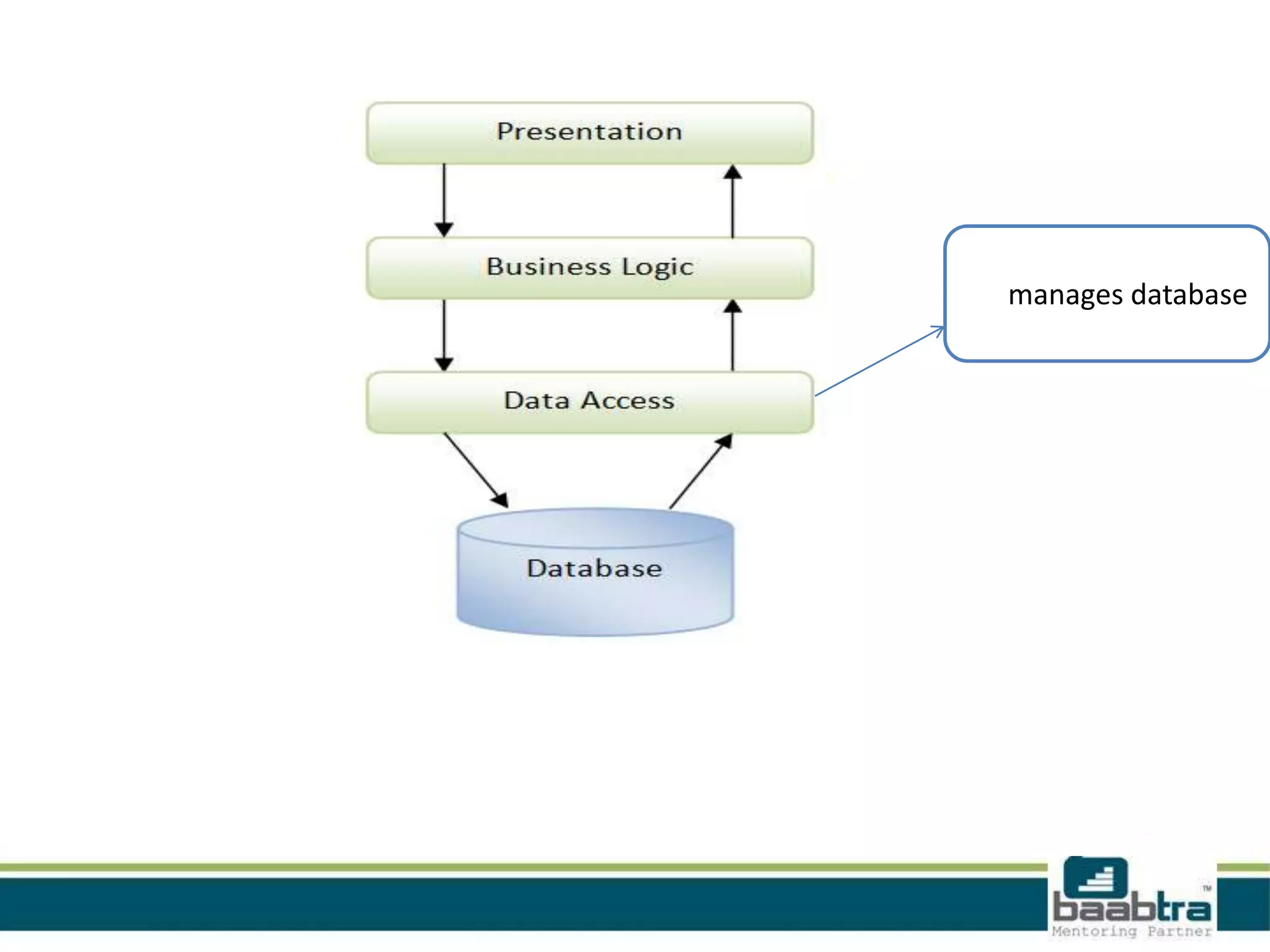 Presentation

Business Logic

Data Access

Database

manages database

baabtra™
Mentoring Partner